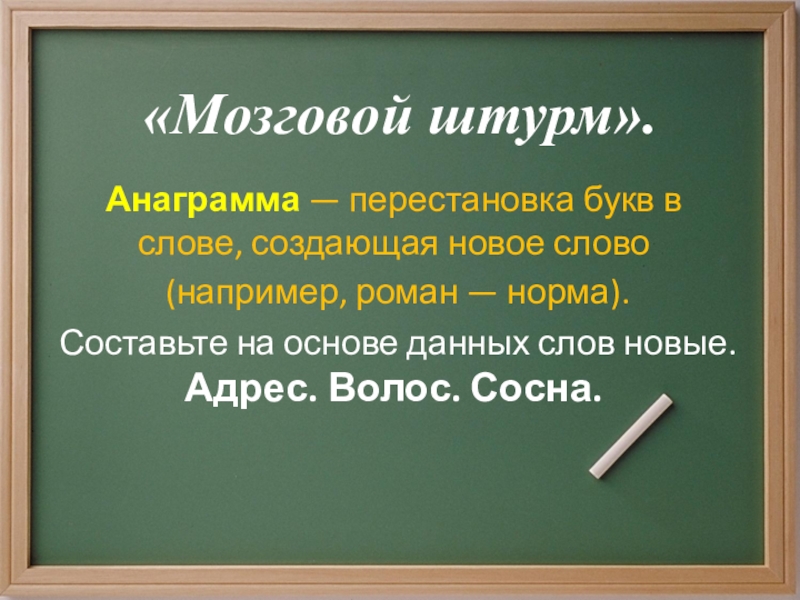 «Мозговой штурм».

Анаграмма — перестановка букв в слове, создающая новое слово (например, роман — норма).

Составьте на основе данных слов новые.
Адрес. Волос. Сосна.